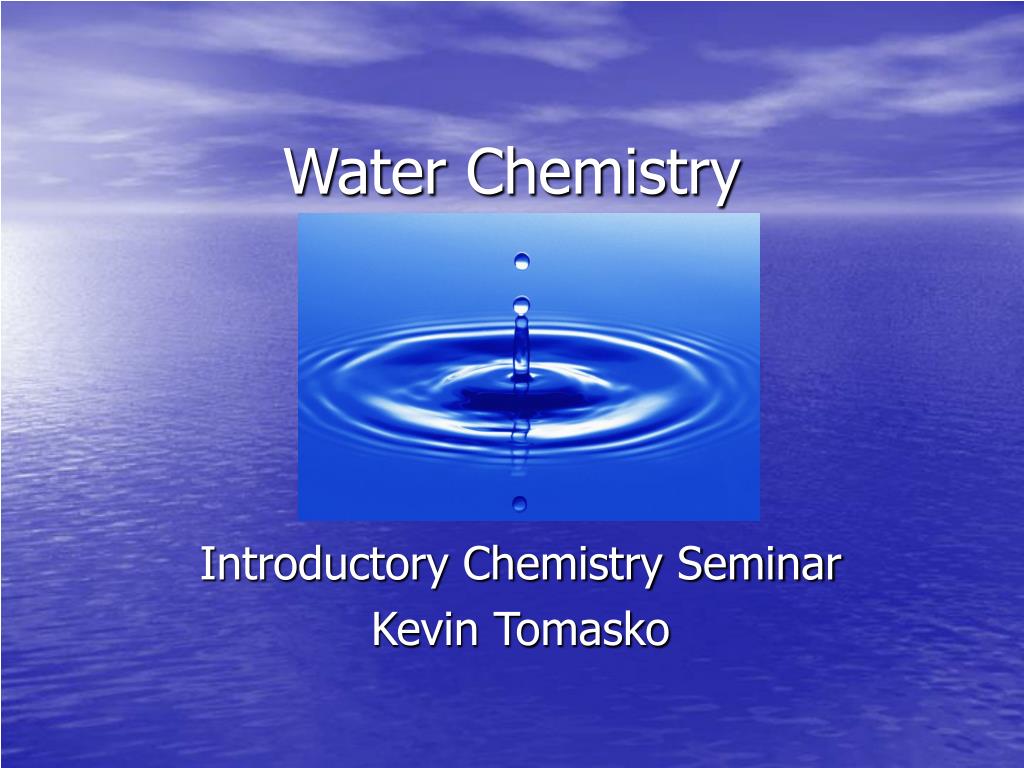 Water Chemistry

Introductory Chemistry Seminar
Kevin Tomasko